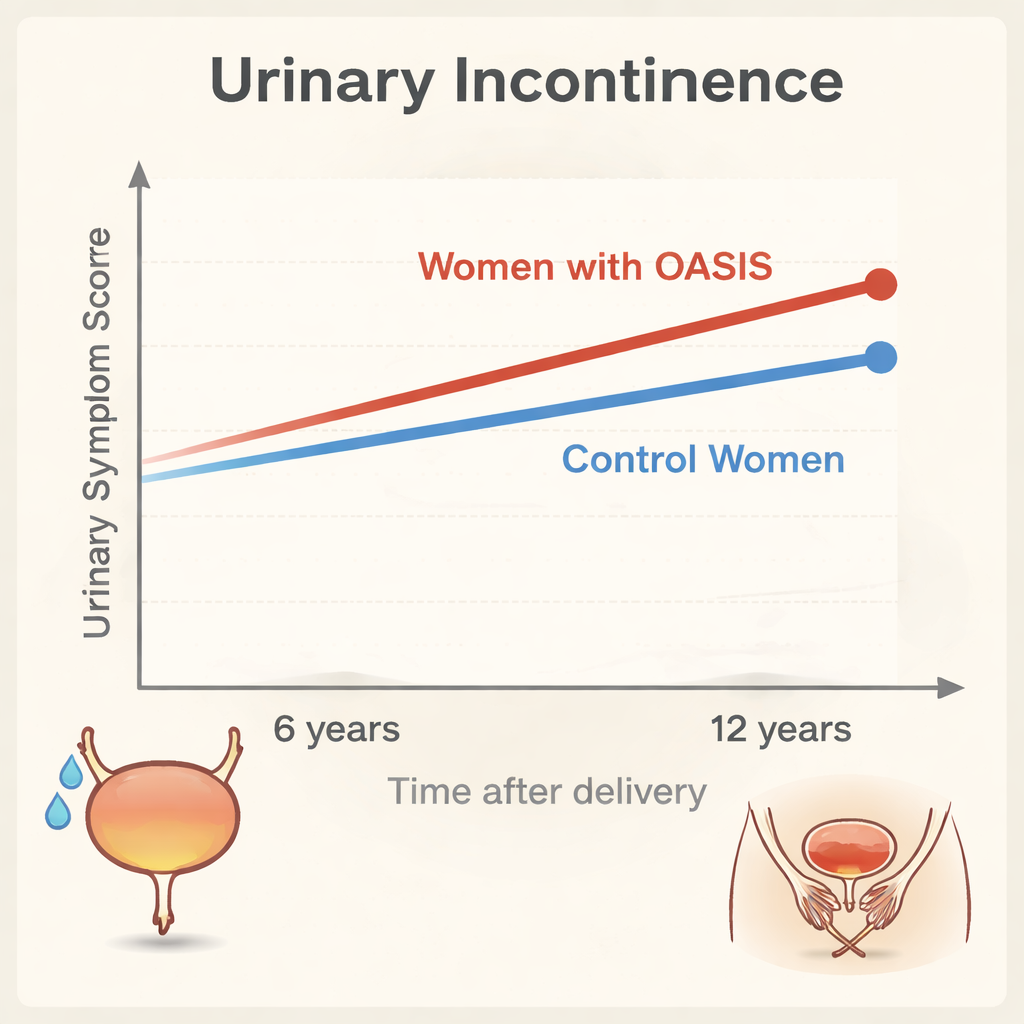 Urinary Incontinence

Urinary Symplom Score

Women with OASIS

Control Women

6 years

12 years

Time after delivery